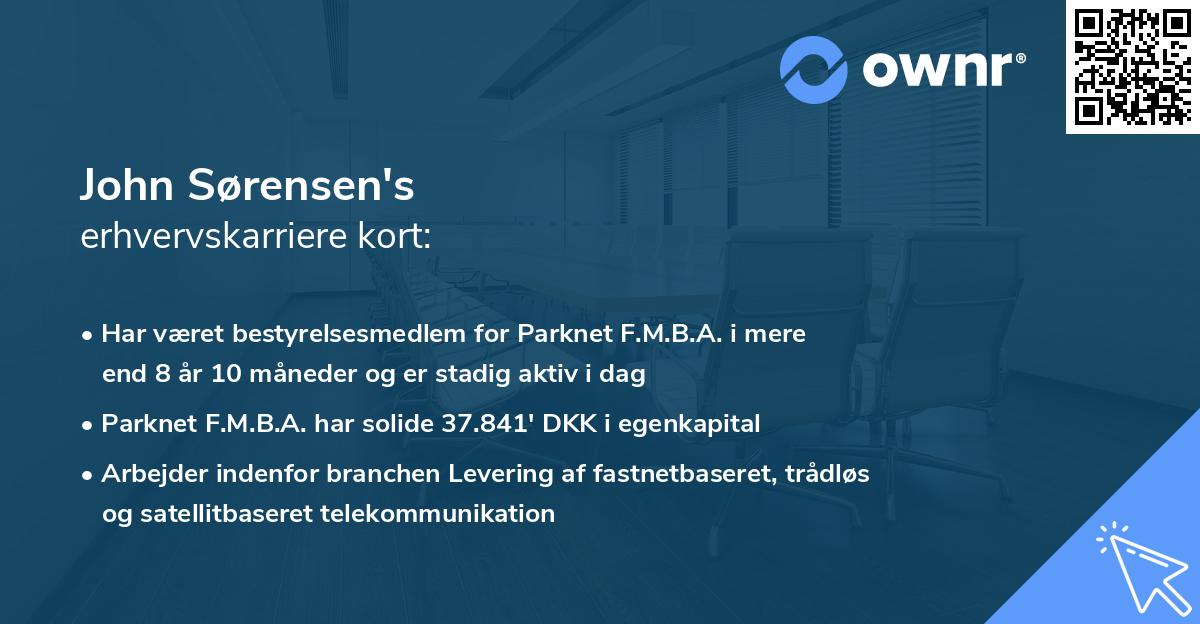 ownr®

John Sørensen's
erhvervskarriere kort:

• Har været bestyrelsesmedlem for Parknet F.M.B.A. i mere end 8 år 10 måneder og er stadig aktiv i dag
• Parknet F.M.B.A. har solide 37.841' DKK i egenkapital
• Arbejder indenfor branchen Levering af fastnetbaseret, trådløs og satellitbaseret telekommunikation